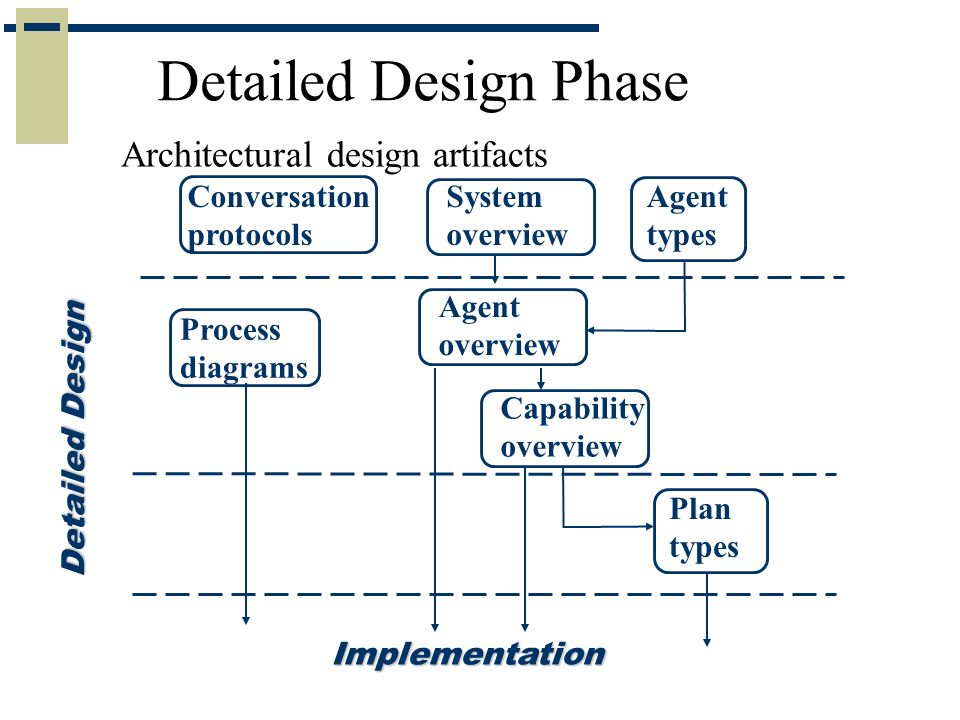 Detailed Design Phase

Architectural design artifacts

Conversation protocols

System overview

Agent types

Detailed Design

Process diagrams

Agent overview

Capability overview

Plan types

Implementation